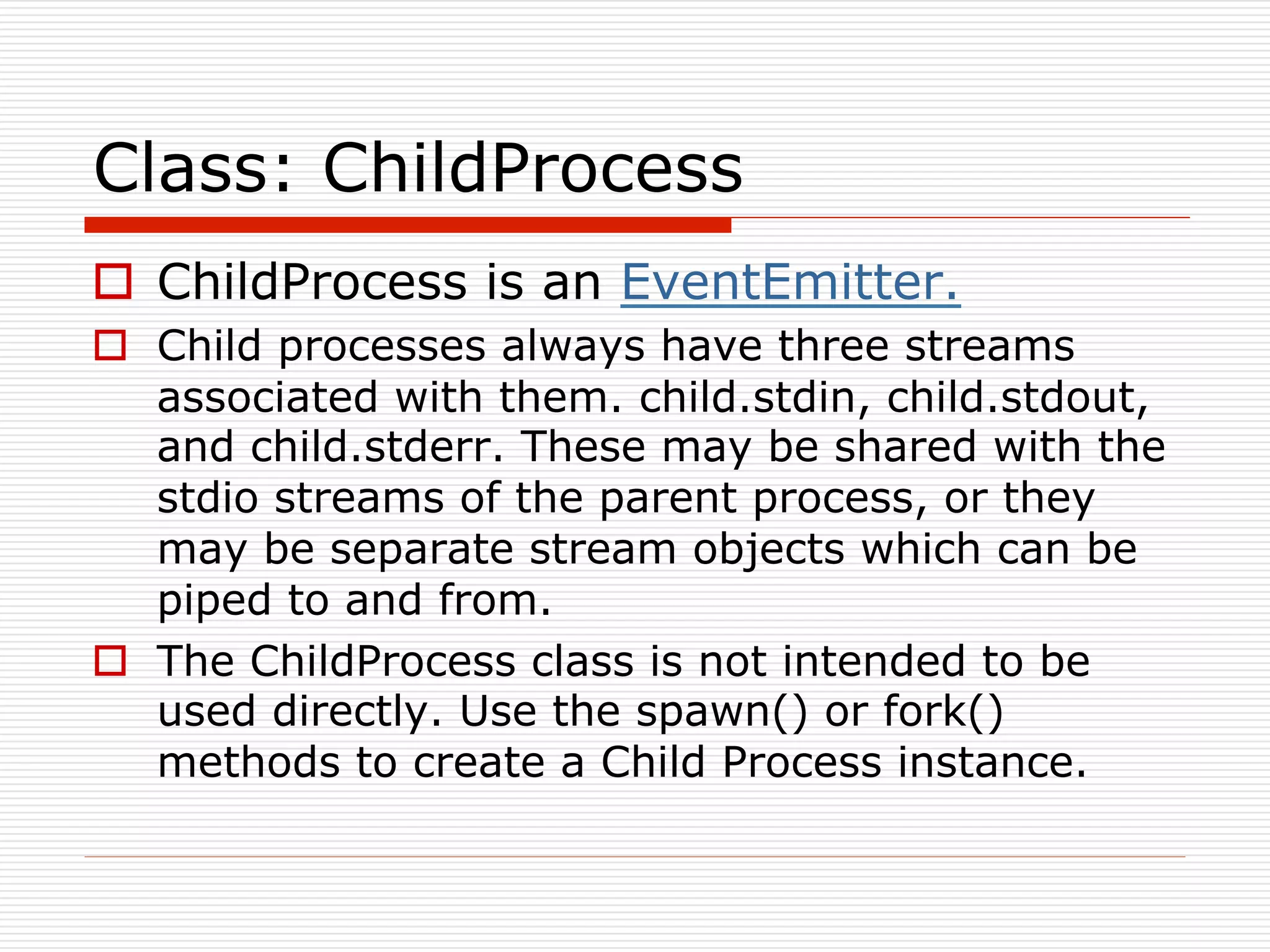 Class: ChildProcess

ChildProcess is an EventEmitter.

Child processes always have three streams associated with them. child.stdin, child.stdout, and child.stderr. These may be shared with the stdio streams of the parent process, or they may be separate stream objects which can be piped to and from.

The ChildProcess class is not intended to be used directly. Use the spawn() or fork() methods to create a Child Process instance.